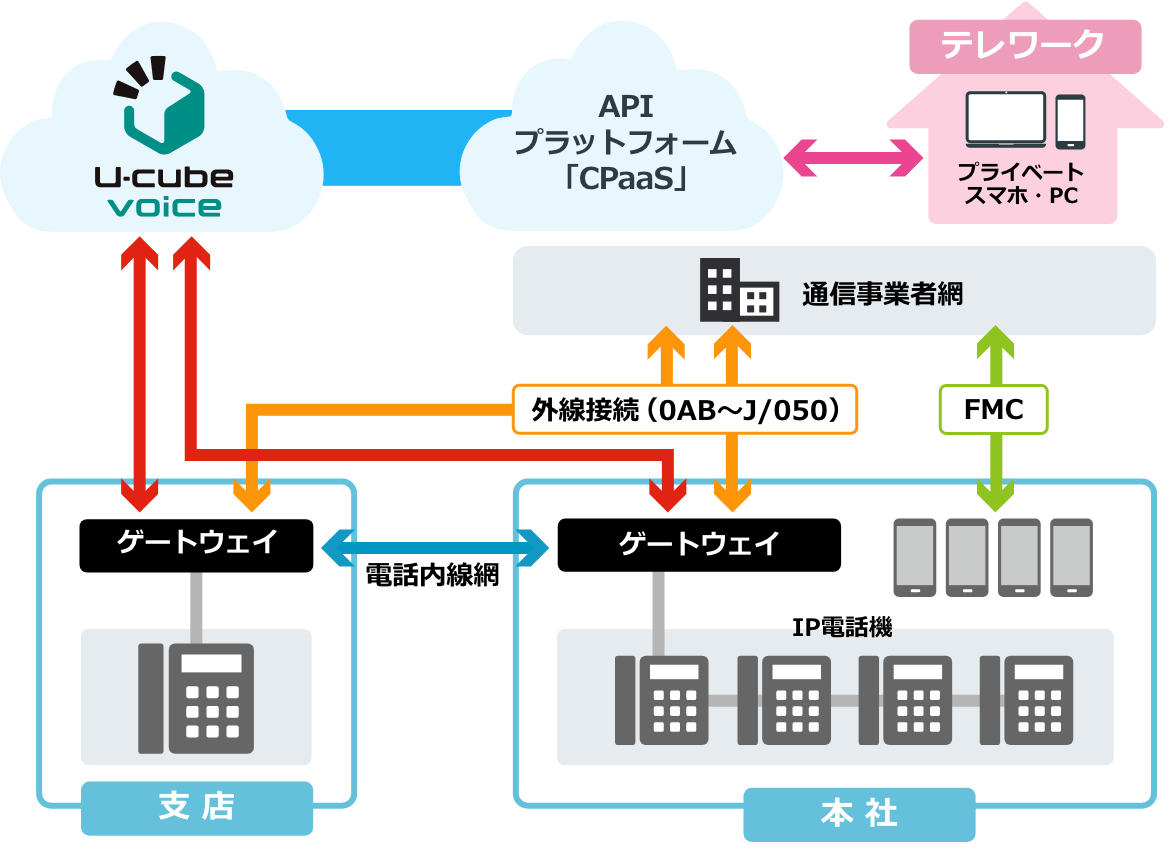 U-cube voice

API
プラットフォーム
「CPaaS」

テレワーク

プライベート
スマホ・PC

通信事業者網

外線接続（0AB～J/050）

FMC

ゲートウェイ

電話内線網

ゲートウェイ

IP電話機

支 店

本 社